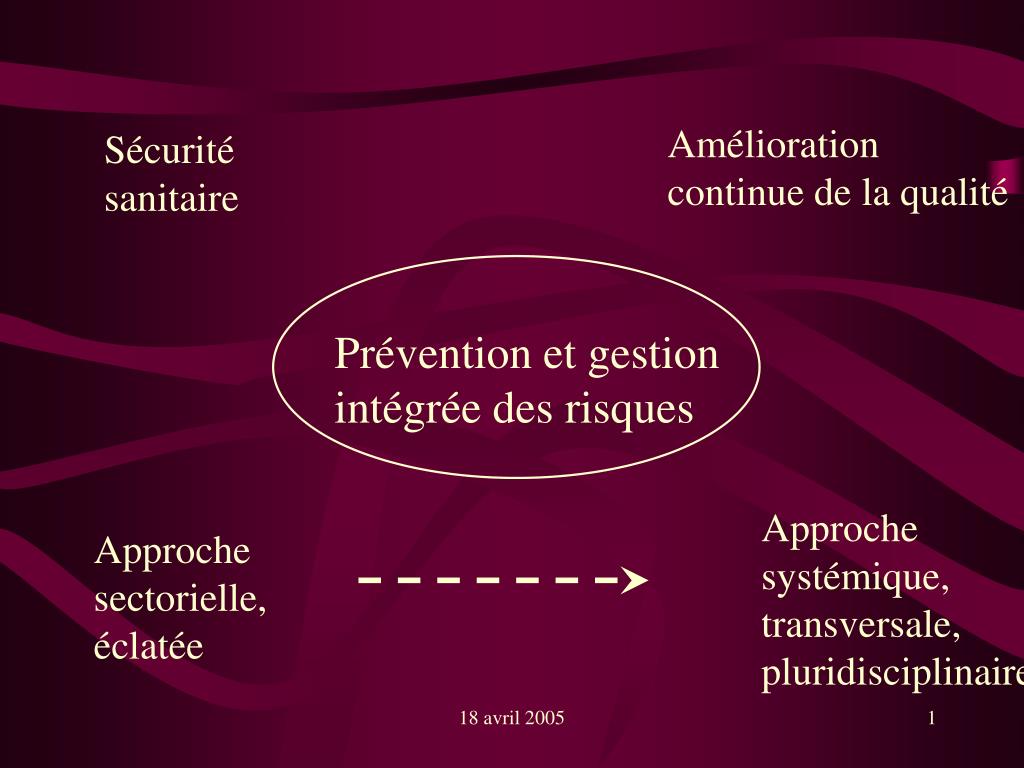 Sécurité sanitaire

Amélioration continue de la qualité

Prévention et gestion intégrée des risques

Approche sectorielle, éclatée

Approche systémique, transversale, pluridisciplinaire

18 avril 2005

1